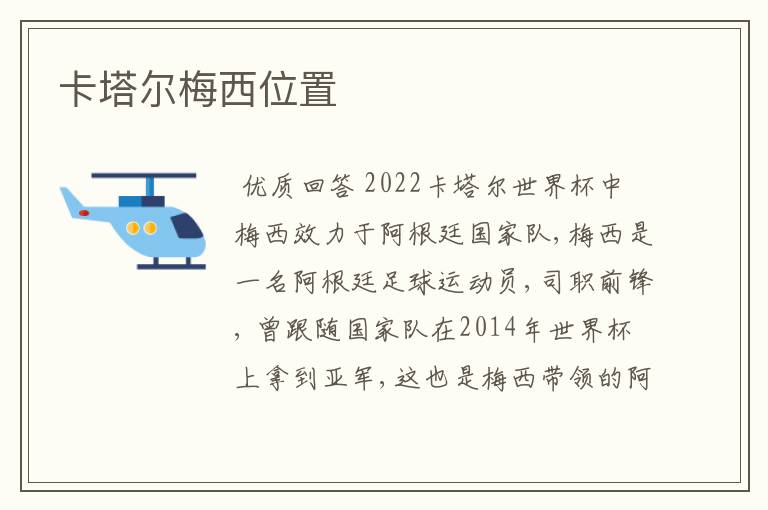 卡塔尔梅西位置

优质回答 2022卡塔尔世界杯中梅西效力于阿根廷国家队，梅西是一名阿根廷足球运动员，司职前锋，曾跟随国家队在2014年世界杯上拿到亚军，这也是梅西带领的阿